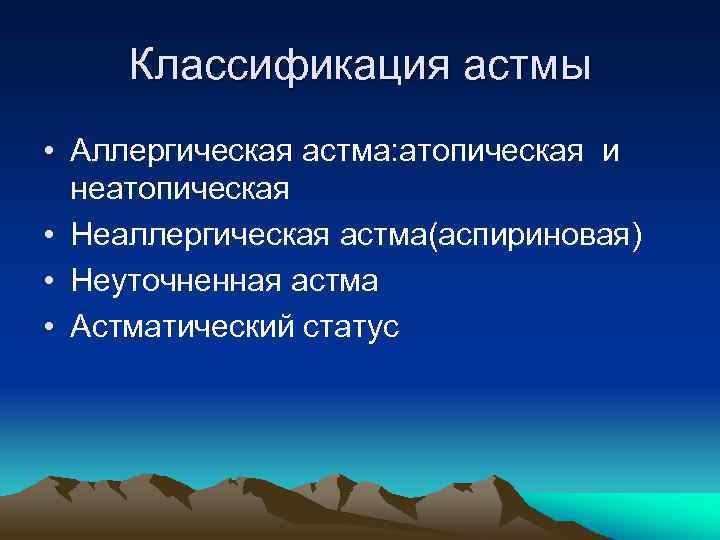 Классификация астмы

• Аллергическая астма:атопическая и неатопическая
• Неаллергическая астма(аспириновая)
• Неуточненная астма
• Астматический статус